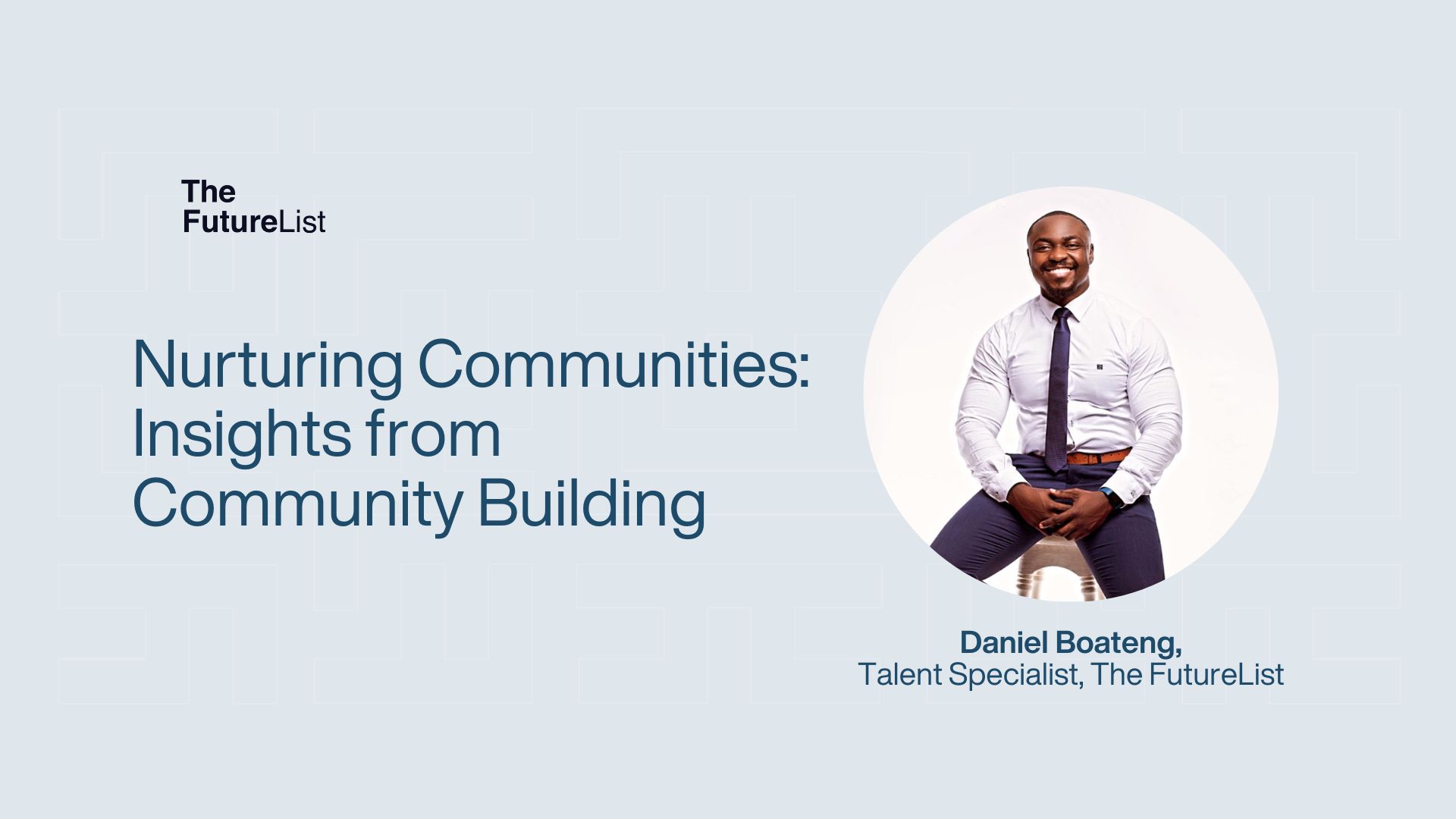 The FutureList

Nurturing Communities: Insights from Community Building

Daniel Boateng,
Talent Specialist, The FutureList